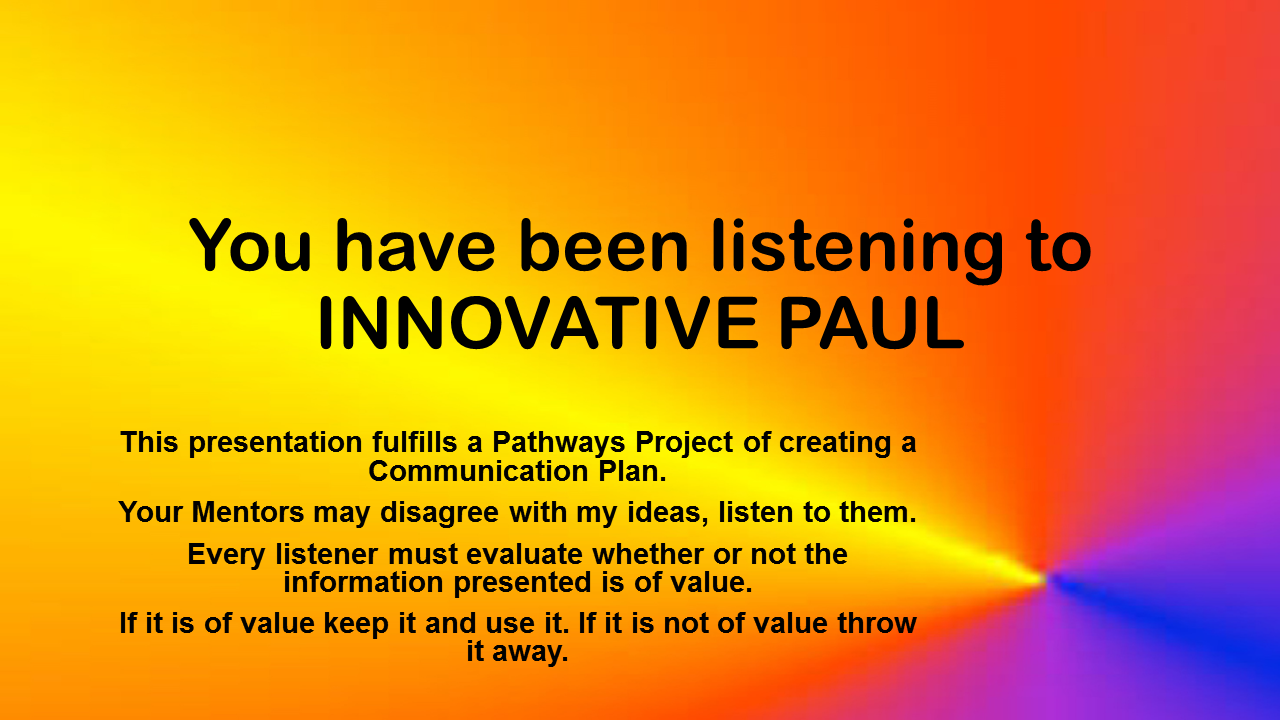 You have been listening to INNOVATIVE PAUL

This presentation fulfills a Pathways Project of creating a Communication Plan.

Your Mentors may disagree with my ideas, listen to them.

Every listener must evaluate whether or not the information presented is of value.

If it is of value keep it and use it. If it is not of value throw it away.